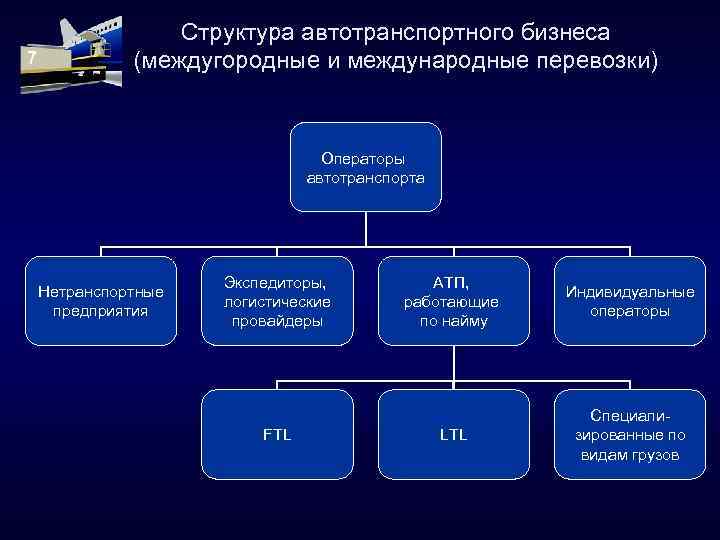 7

Структура автотранспортного бизнеса (междугородные и международные перевозки)

Операторы автотранспорта

Нетранспортные предприятия

Экспедиторы, логистические провайдеры

АТП, работающие по найму

Индивидуальные операторы

FTL

LTL

Специализированные по видам грузов